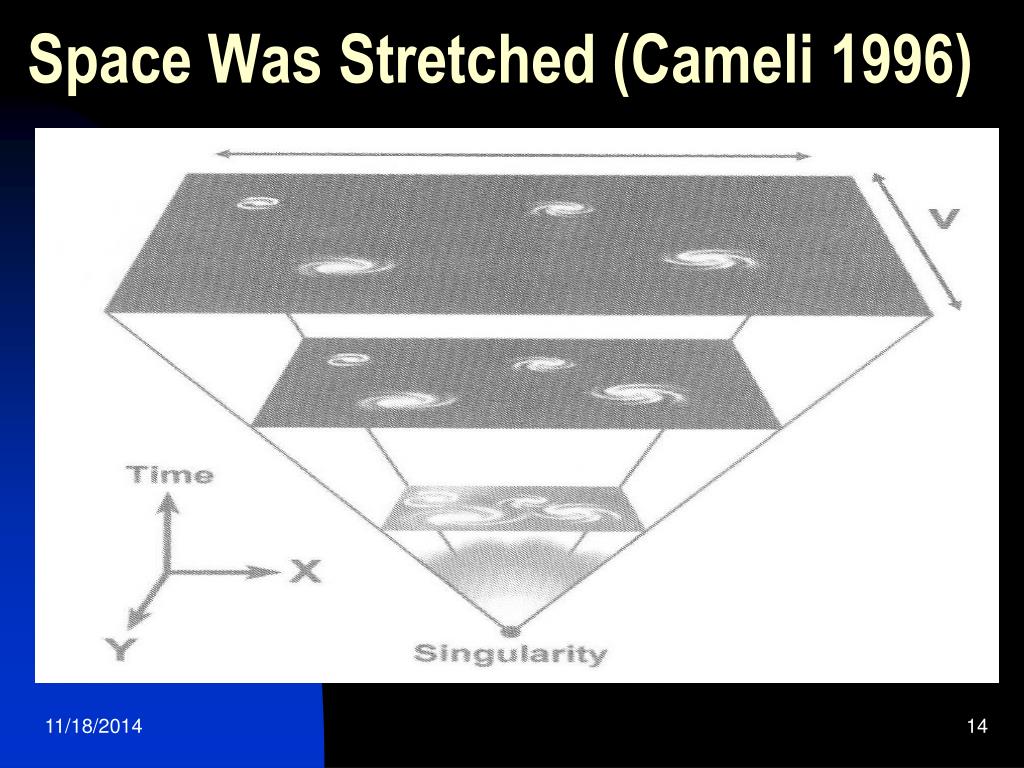 Space Was Stretched (Cameli 1996)

V

Time

X

Y

Singularity

11/18/2014

14